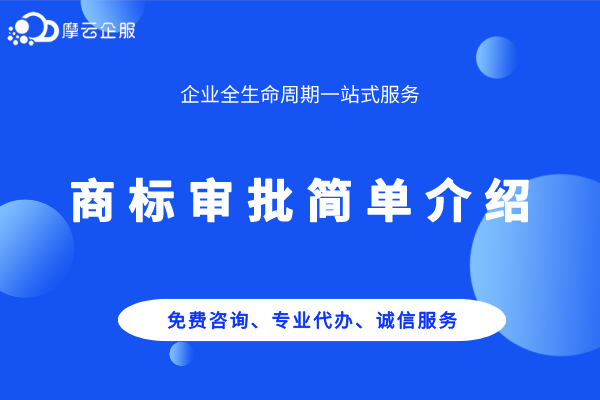 摩云企服

企业全生命周期一站式服务

商标审批简单介绍

免费咨询、专业代办、诚信服务